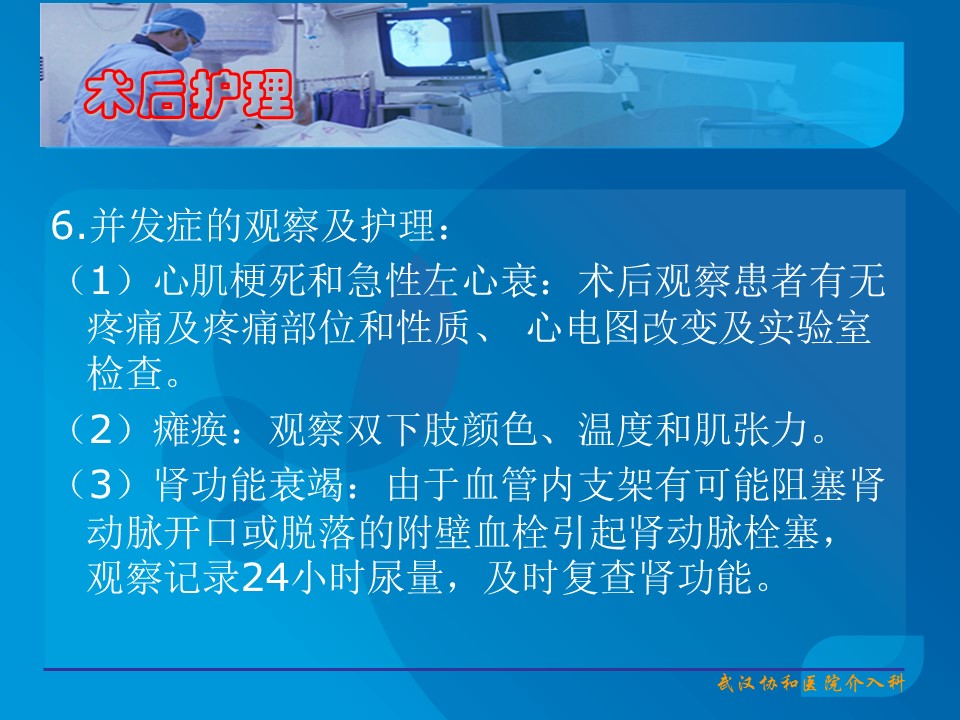 术后护理

6.并发症的观察及护理：

（1）心肌梗死和急性左心衰：术后观察患者有无疼痛及疼痛部位和性质、 心电图改变及实验室检查。

（2）瘫痪：观察双下肢颜色、温度和肌张力。

（3）肾功能衰竭：由于血管内支架有可能阻塞肾动脉开口或脱落的附壁血栓引起肾动脉栓塞，观察记录24小时尿量，及时复查肾功能。

武汉协和医院介入科